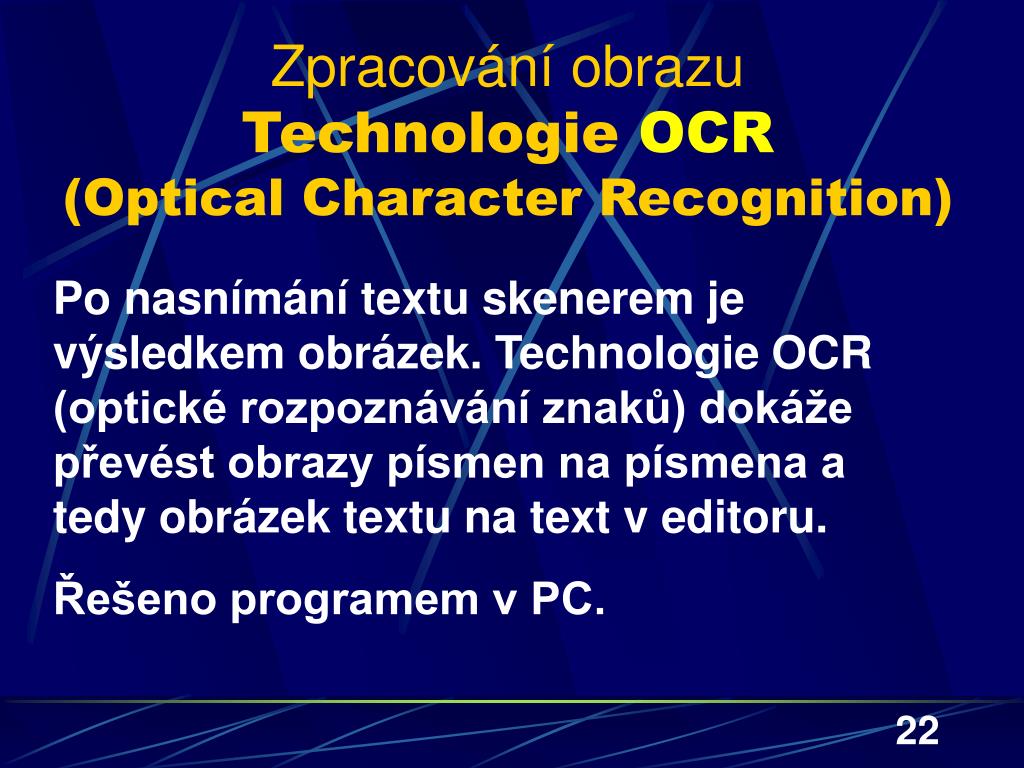 Zpracování obrazu
Technologie OCR
(Optical Character Recognition)

Po nasnímání textu skenerem je výsledkem obrázek. Technologie OCR (optické rozpoznávání znaků) dokáže převést obrazy písmen na písmena a tedy obrázek textu na text v editoru.

Řešeno programem v PC.

22